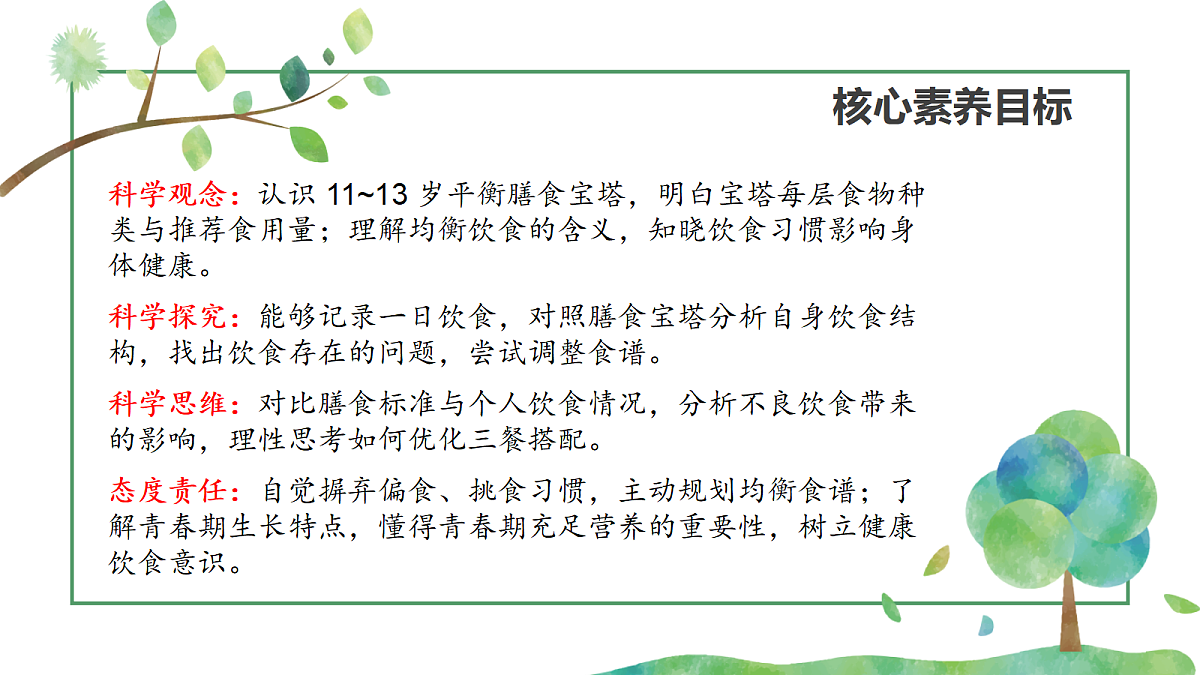 核心素养目标

科学观念：认识 11~13 岁平衡膳食宝塔，明白宝塔每层食物种类与推荐食用量；理解均衡饮食的含义，知晓饮食习惯影响身体健康。

科学探究：能够记录一日饮食，对照膳食宝塔分析自身饮食结构，找出饮食存在的问题，尝试调整食谱。

科学思维：对比膳食标准与个人饮食情况，分析不良饮食带来的影响，理性思考如何优化三餐搭配。

态度责任：自觉摒弃偏食、挑食习惯，主动规划均衡食谱；了解青春期生长特点，懂得青春期充足营养的重要性，树立健康饮食意识。